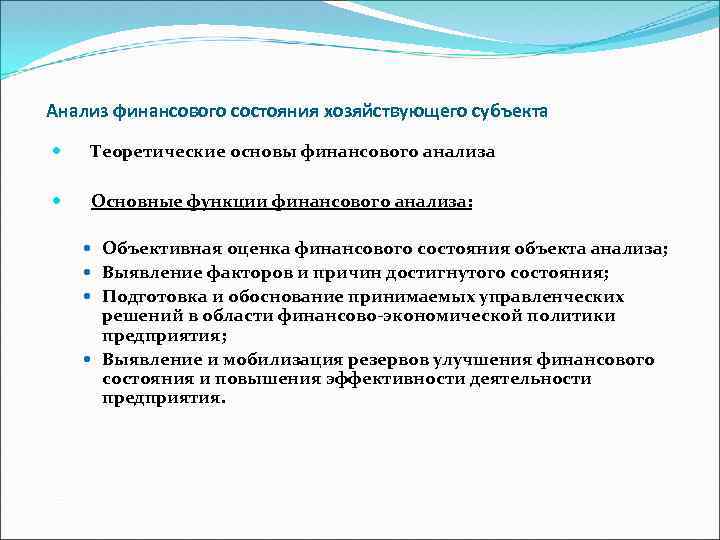 Анализ финансового состояния хозяйствующего субъекта

Теоретические основы финансового анализа

Основные функции финансового анализа:

Объективная оценка финансового состояния объекта анализа;
Выявление факторов и причин достигнутого состояния;
Подготовка и обоснование принимаемых управленческих решений в области финансово-экономической политики предприятия;
Выявление и мобилизация резервов улучшения финансового состояния и повышения эффективности деятельности предприятия.